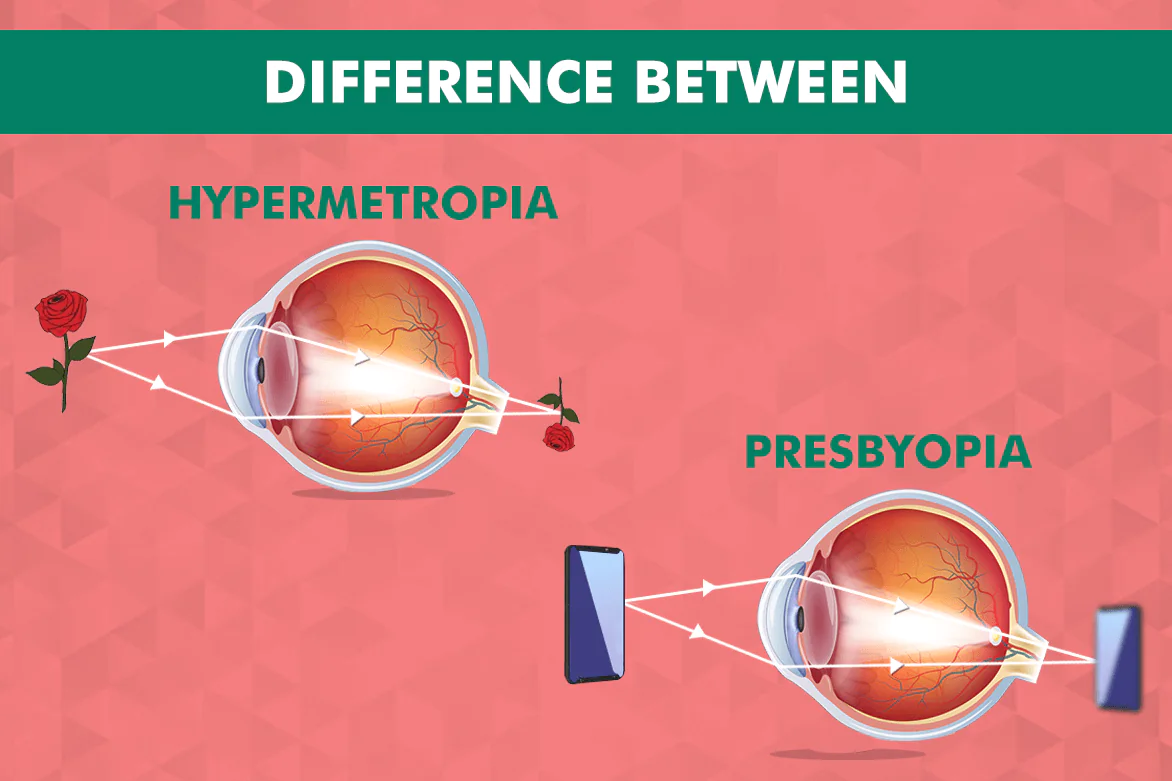 DIFFERENCE BETWEEN

HYPERMETROPIA

PRESBYOPIA